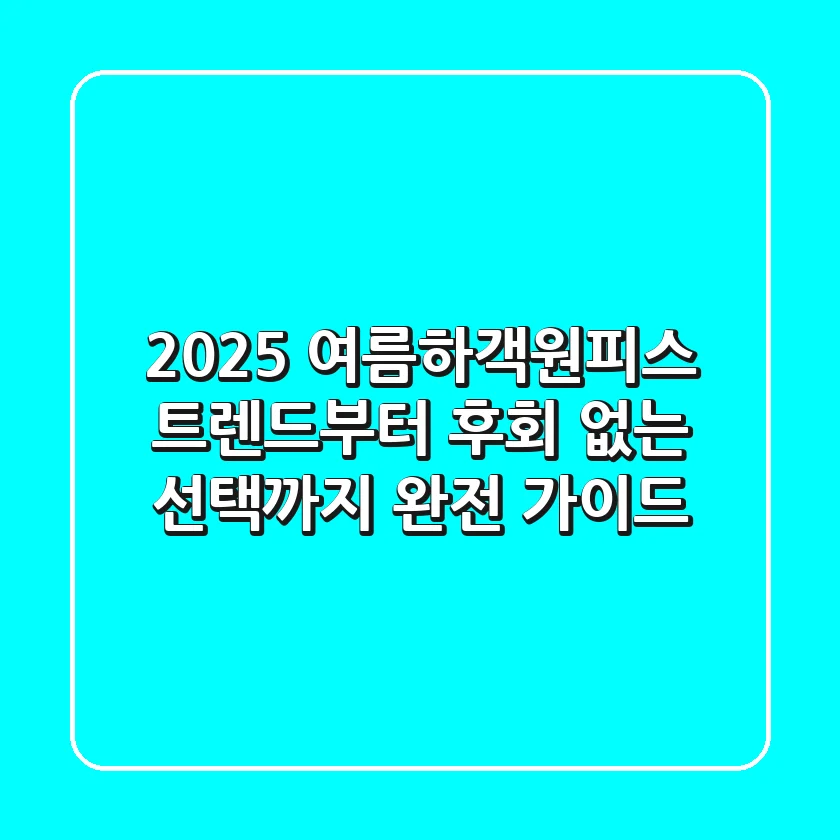 2025 여름하객원피스 트렌드부터 후회 없는 선택까지 완전 가이드